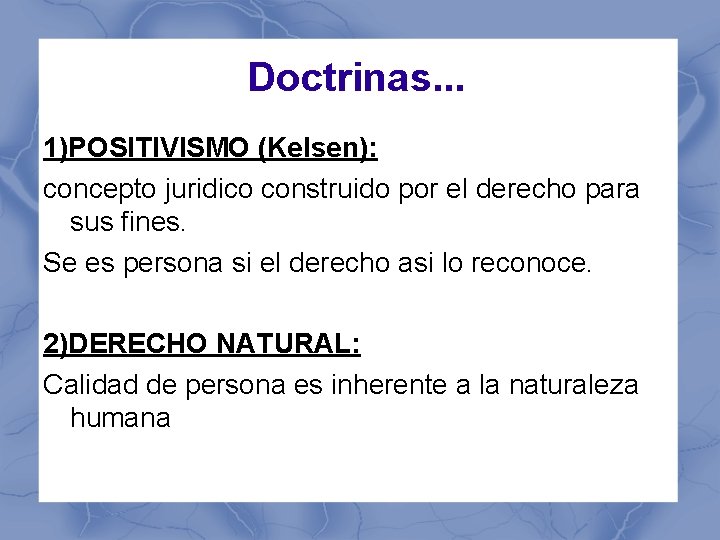 Doctrinas...

1)POSITIVISMO (Kelsen):

concepto juridico construido por el derecho para sus fines.

Se es persona si el derecho asi lo reconoce.

2)DERECHO NATURAL:

Calidad de persona es inherente a la naturaleza humana